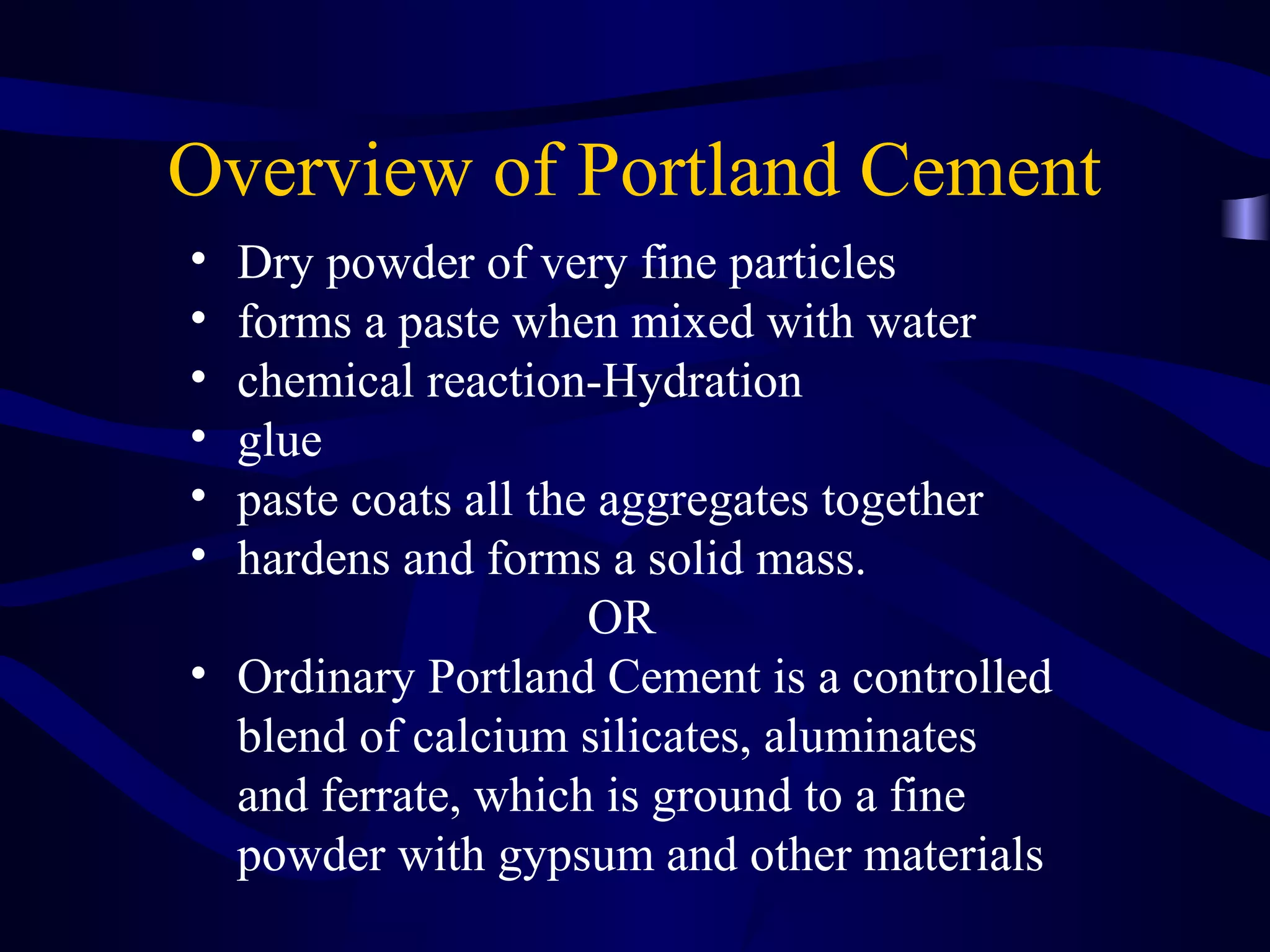 Overview of Portland Cement

• Dry powder of very fine particles
• forms a paste when mixed with water
• chemical reaction-Hydration
• glue
• paste coats all the aggregates together
• hardens and forms a solid mass.

OR

• Ordinary Portland Cement is a controlled blend of calcium silicates, aluminates and ferrate, which is ground to a fine powder with gypsum and other materials